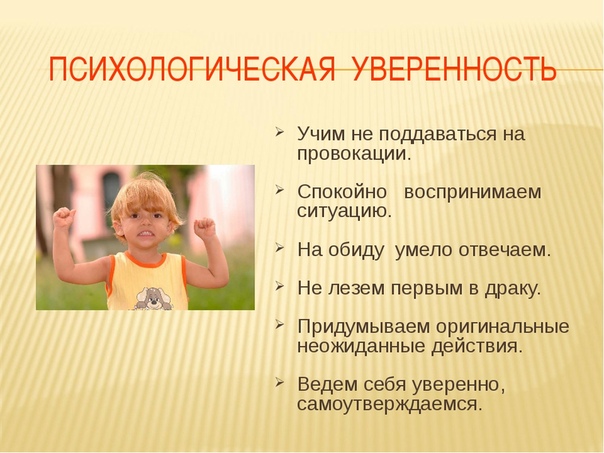 ПСИХОЛОГИЧЕСКАЯ УВЕРЕННОСТЬ

➢ Учим не поддаваться на провокации.

➢ Спокойно воспринимаем ситуацию.

➢ На обиду умело отвечаем.

➢ Не лезем первым в драку.

➢ Придумываем оригинальные неожиданные действия.

➢ Ведем себя уверенно, самоутверждаемся.